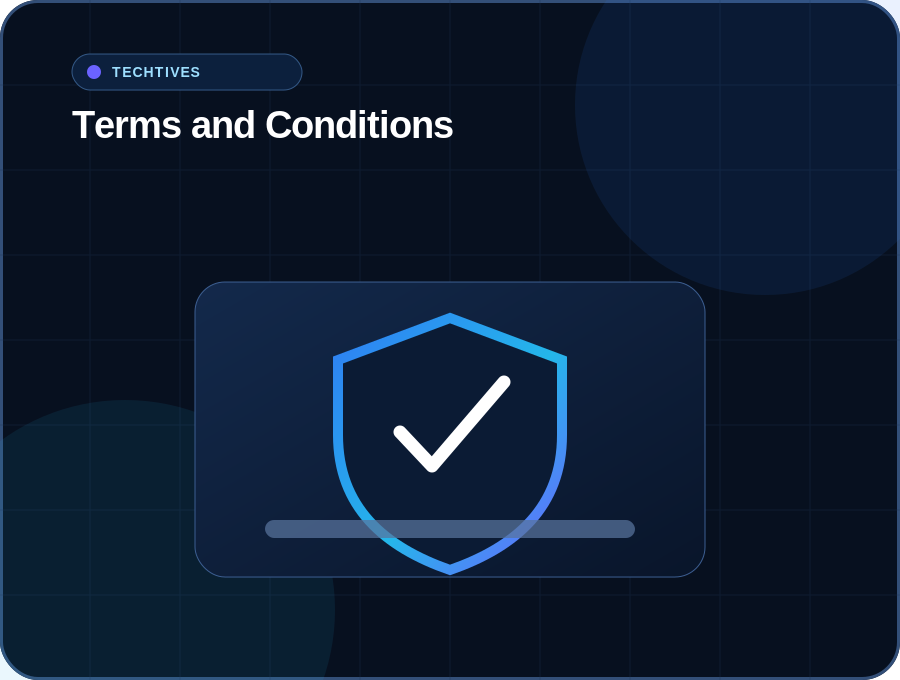 TECHTIVES

Terms and Conditions